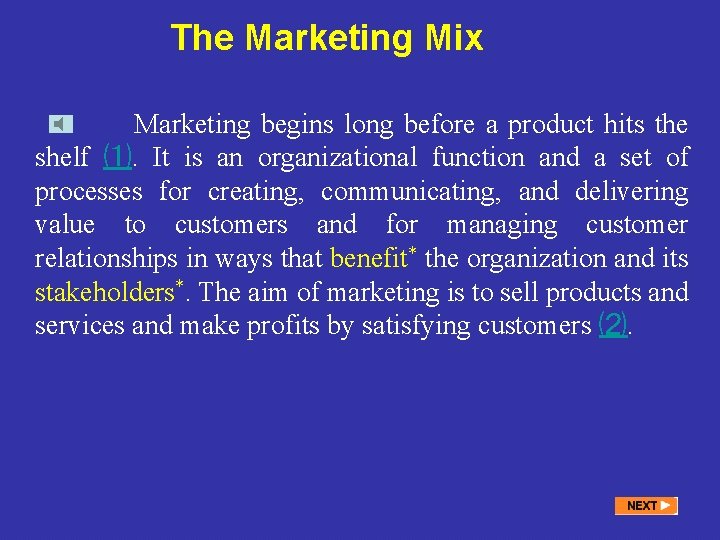 The Marketing Mix

Marketing begins long before a product hits the shelf (1). It is an organizational function and a set of processes for creating, communicating, and delivering value to customers and for managing customer relationships in ways that benefit* the organization and its stakeholders*. The aim of marketing is to sell products and services and make profits by satisfying customers (2).

NEXT